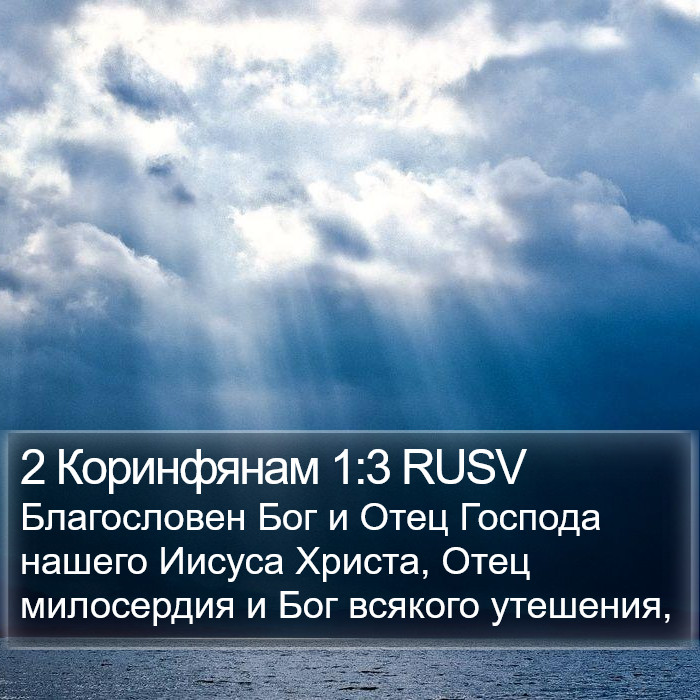 2 Коринфянам 1:3 RUSV
Благословен Бог и Отец Господа нашего Иисуса Христа, Отец милосердия и Бог всякого утешения,